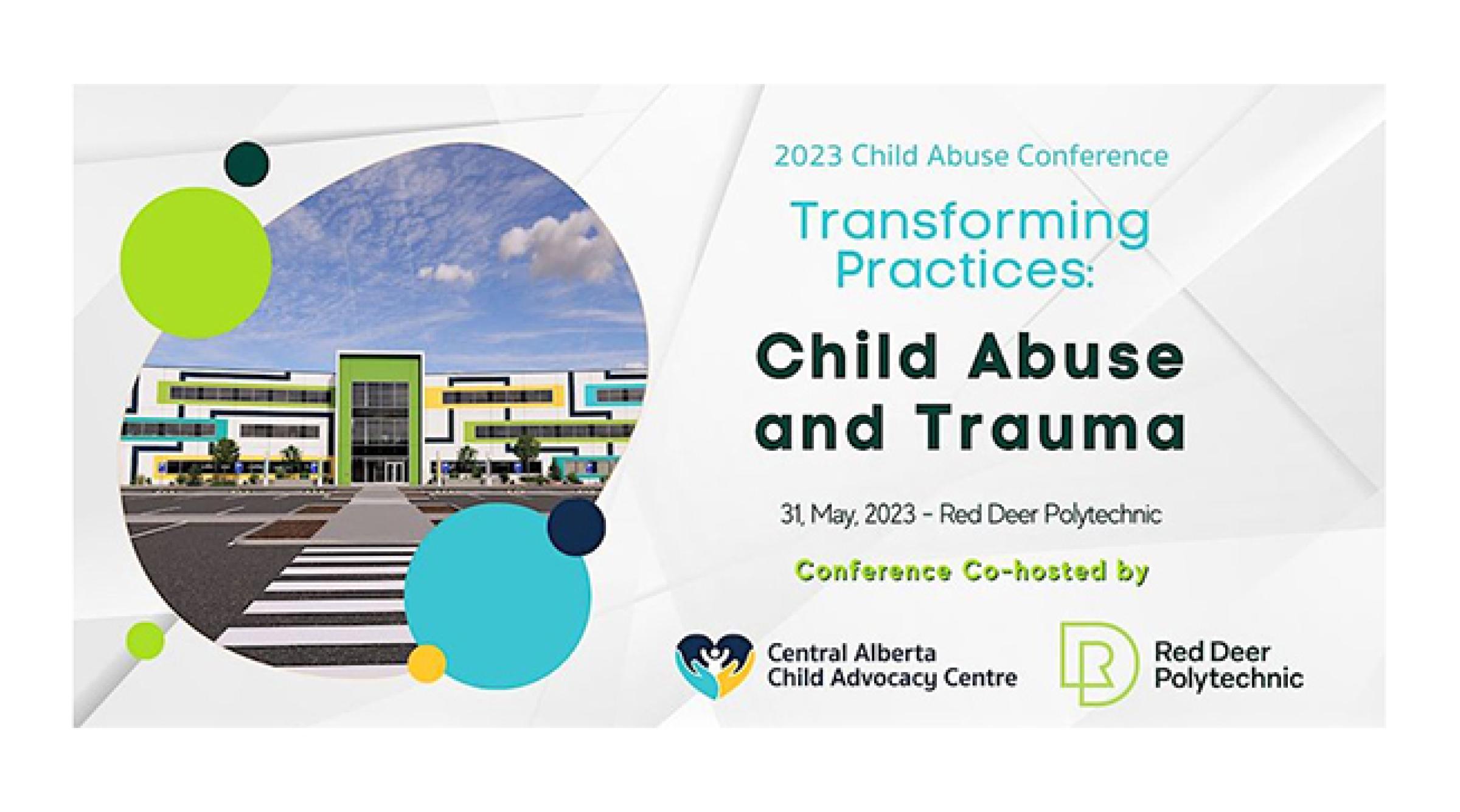 2023 Child Abuse Conference

Transforming Practices:

Child Abuse and Trauma

31, May, 2023 - Red Deer Polytechnic

Conference Co-hosted by

Central Alberta Child Advocacy Centre

Red Deer Polytechnic